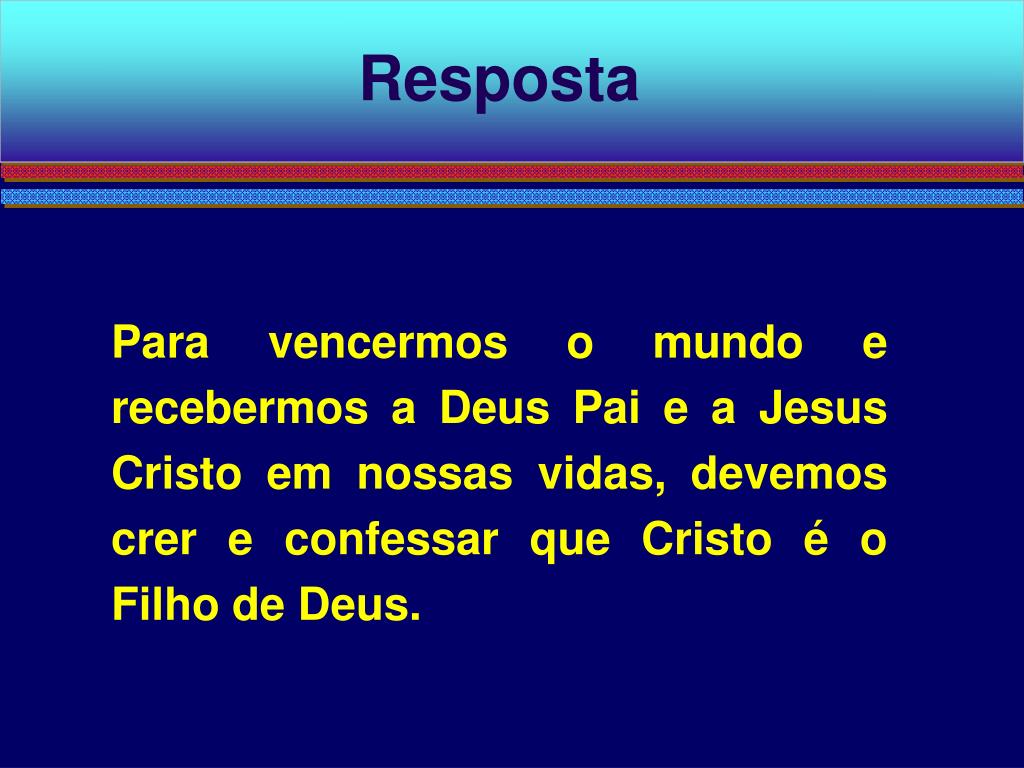 Resposta

Para vencermos o mundo e recebermos a Deus Pai e a Jesus Cristo em nossas vidas, devemos crer e confessar que Cristo é o Filho de Deus.